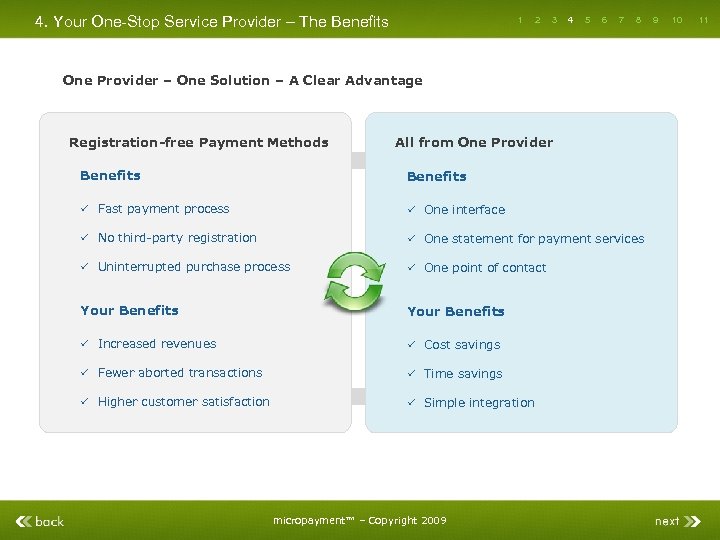 4. Your One-Stop Service Provider – The Benefits

1 2 3 4 5 6 7 8 9 10 11

One Provider – One Solution – A Clear Advantage

Registration-free Payment Methods

Benefits

✓ Fast payment process

✓ No third-party registration

✓ Uninterrupted purchase process

Your Benefits

✓ Increased revenues

✓ Fewer aborted transactions

✓ Higher customer satisfaction

All from One Provider

Benefits

✓ One interface

✓ One statement for payment services

✓ One point of contact

Your Benefits

✓ Cost savings

✓ Time savings

✓ Simple integration

back

micropayment™ – Copyright 2009

next